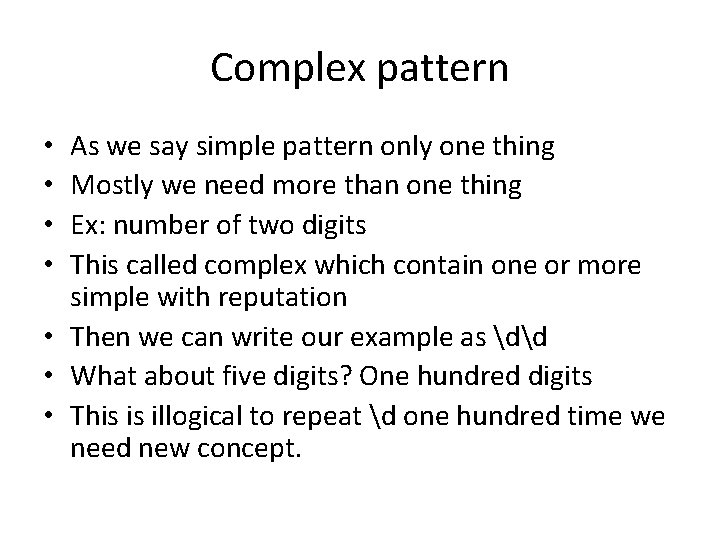 Complex pattern

• As we say simple pattern only one thing
• Mostly we need more than one thing
• Ex: number of two digits
• This called complex which contain one or more simple with reputation
• Then we can write our example as \d\d
• What about five digits? One hundred digits
• This is illogical to repeat \d one hundred time we need new concept.